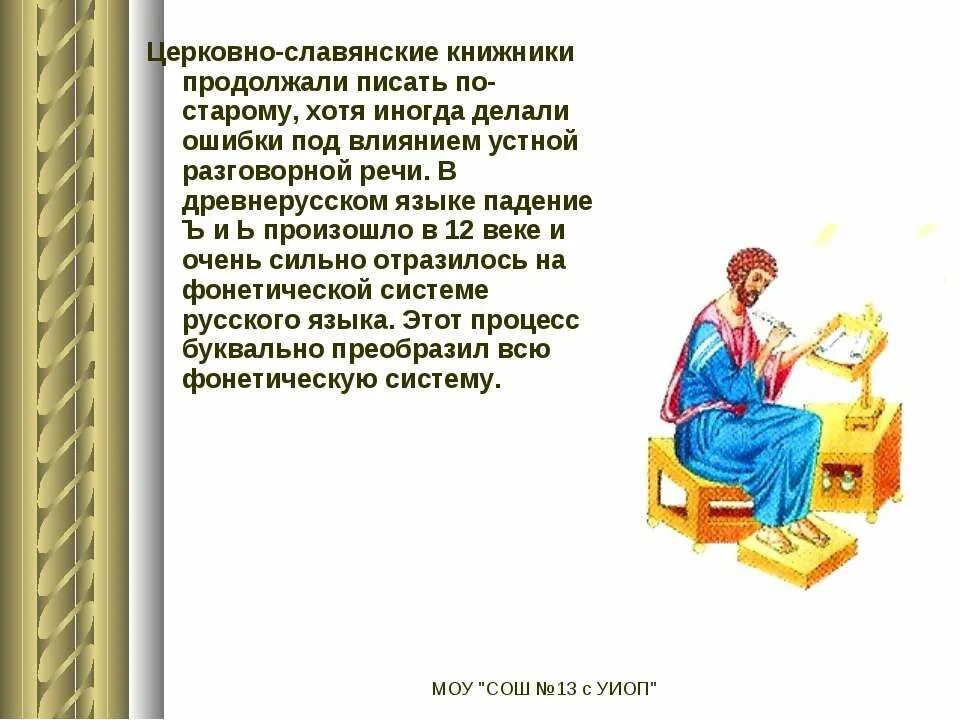 Церковно-славянские книжники продолжали писать по-старому, хотя иногда делали ошибки под влиянием устной разговорной речи. В древнерусском языке падение Ъ и Ь произошло в 12 веке и очень сильно отразилось на фонетической системе русского языка. Этот процесс буквально преобразил всю фонетическую систему.

МОУ "СОШ №13 с УИОП"